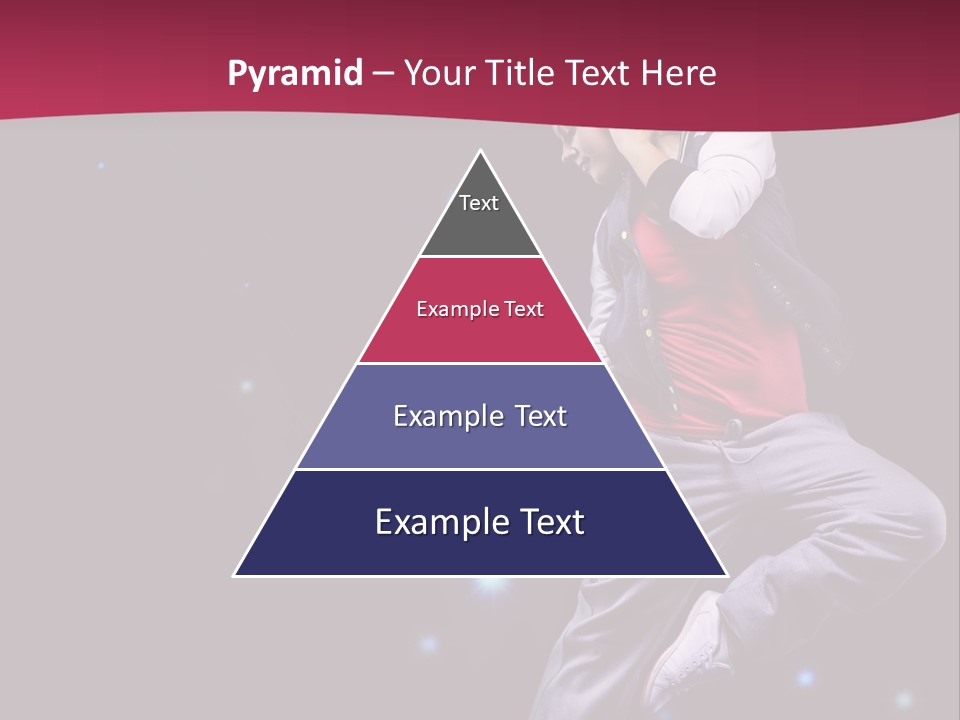 Pyramid – Your Title Text Here

Text

Example Text

Example Text

Example Text